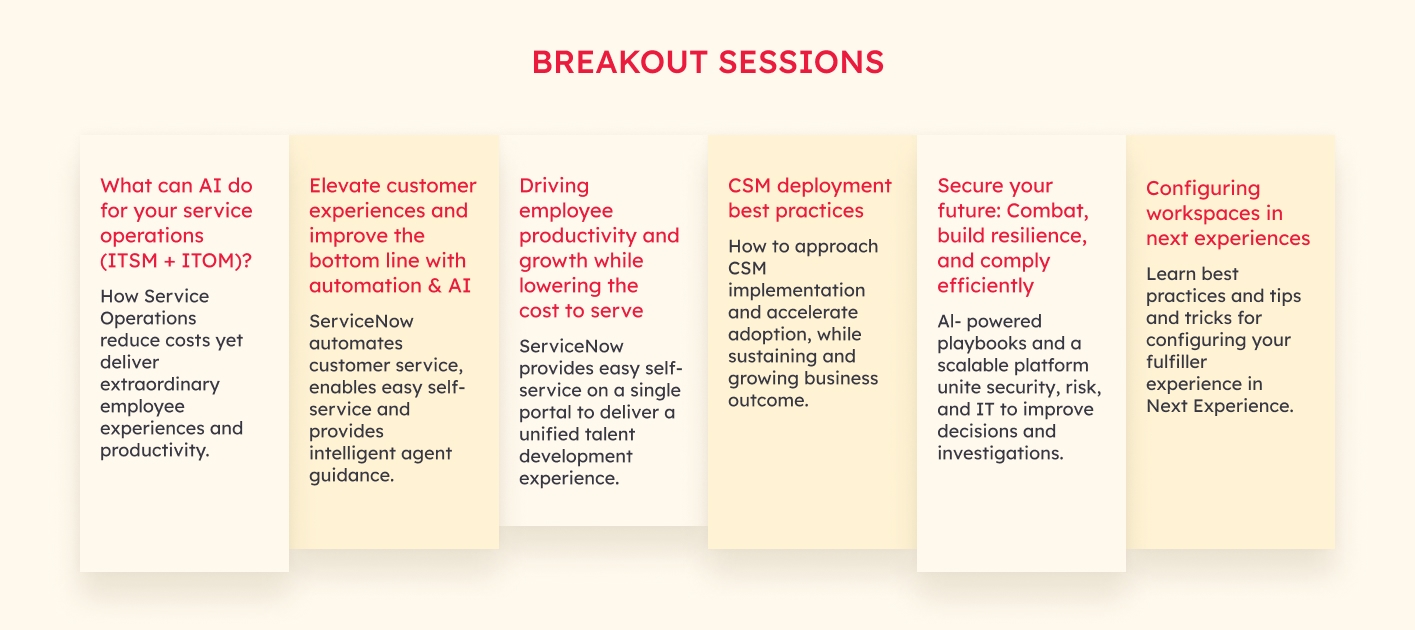 BREAKOUT SESSIONS

What can AI do for your service operations (ITSM + ITOM)?

How Service Operations reduce costs yet deliver extraordinary employee experiences and productivity.

Elevate customer experiences and improve the bottom line with automation & AI

ServiceNow automates customer service, enables easy self-service and provides intelligent agent guidance.

Driving employee productivity and growth while lowering the cost to serve

ServiceNow provides easy self-service on a single portal to deliver a unified talent development experience.

CSM deployment best practices

How to approach CSM implementation and accelerate adoption, while sustaining and growing business outcome.

Secure your future: Combat, build resilience, and comply efficiently

AI- powered playbooks and a scalable platform unite security, risk, and IT to improve decisions and investigations.

Configuring workspaces in next experiences

Learn best practices and tips and tricks for configuring your fulfiller experience in Next Experience.